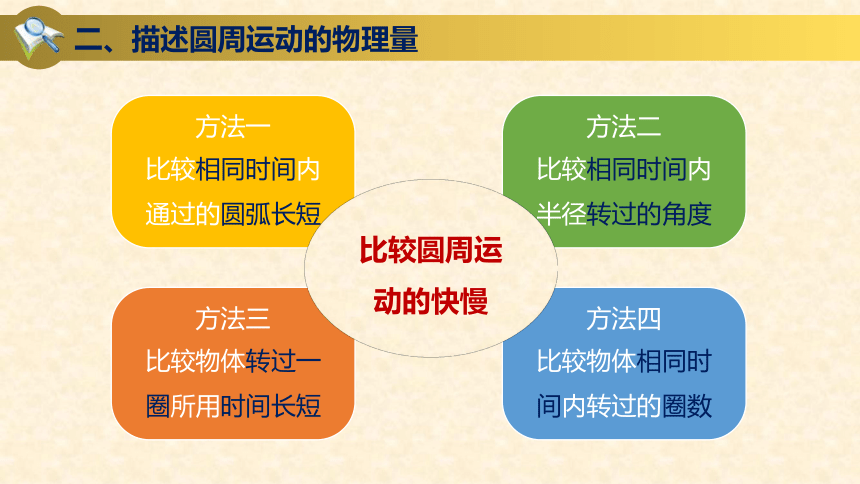 二、描述圆周运动的物理量

方法一
比较相同时间内通过的圆弧长短

方法二
比较相同时间内半径转过的角度

比较圆周运动的快慢

方法三
比较物体转过一圈所用时间长短

方法四
比较物体相同时间内转过的圈数